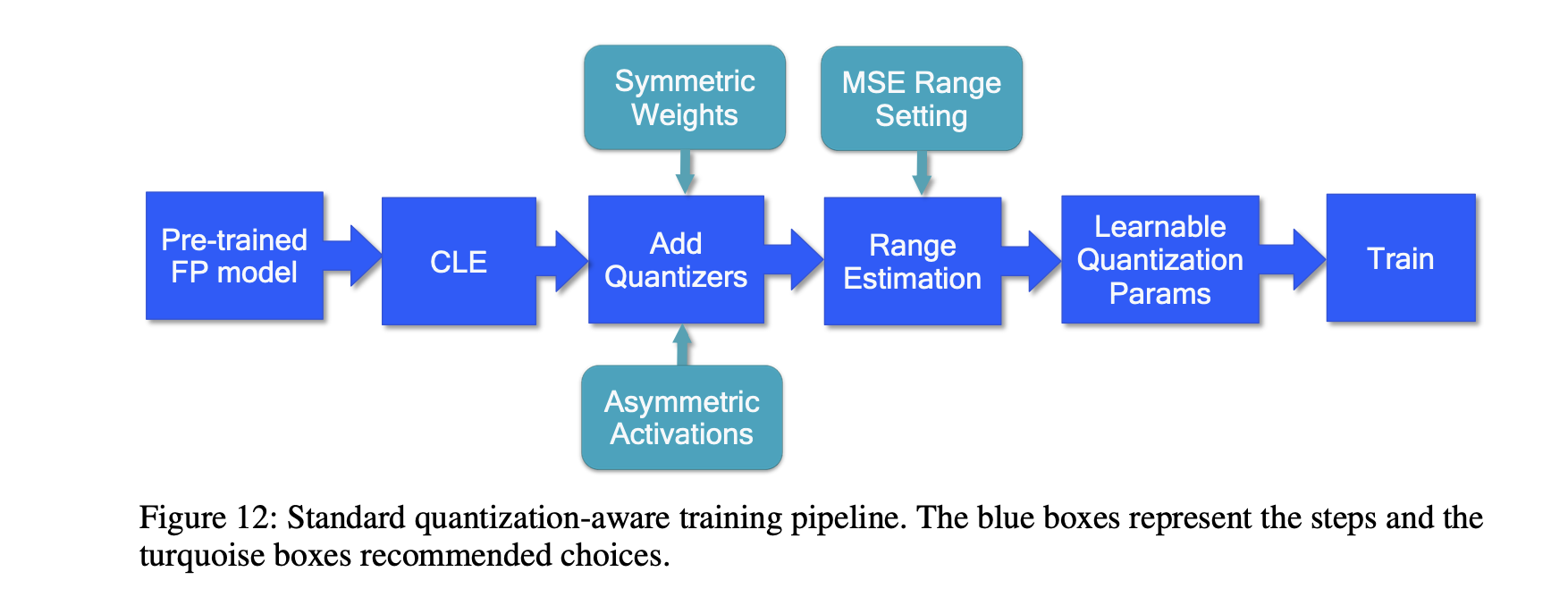 Symmetric Weights

MSE Range Setting

Pre-trained FP model

CLE

Add Quantizers

Range Estimation

Learnable Quantization Params

Train

Asymmetric Activations

Figure 12: Standard quantization-aware training pipeline. The blue boxes represent the steps and the turquoise boxes recommended choices.